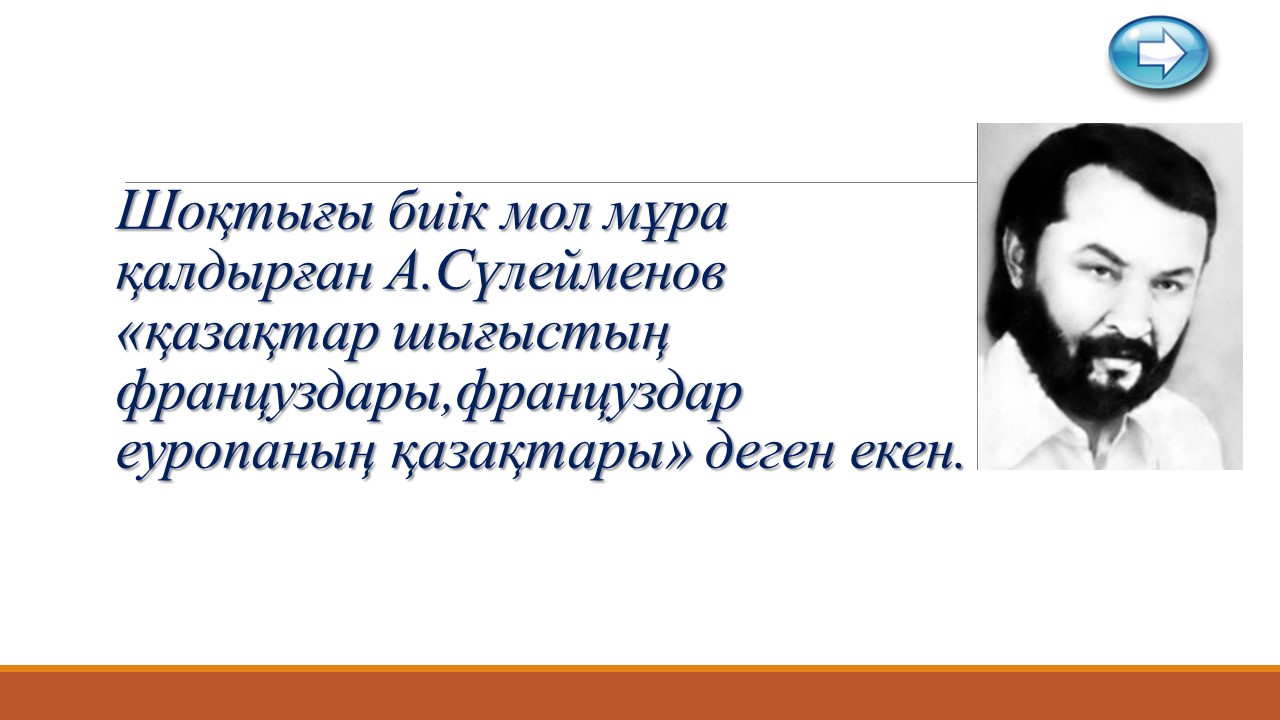 Шоқтығы биік мол мұра қалдырған А.Сүлейменов «қазақтар шығыстың француздары,француздар еуропаның қазақтары» деген екен.